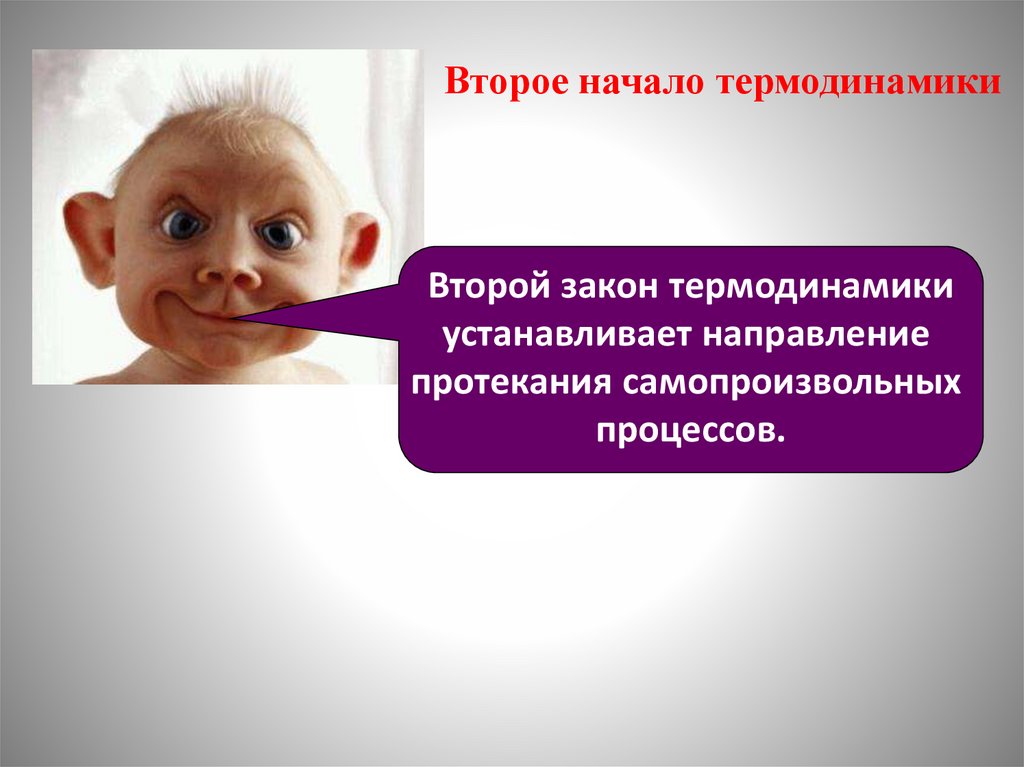 Второе начало термодинамики

Второй закон термодинамики устанавливает направление протекания самопроизвольных процессов.